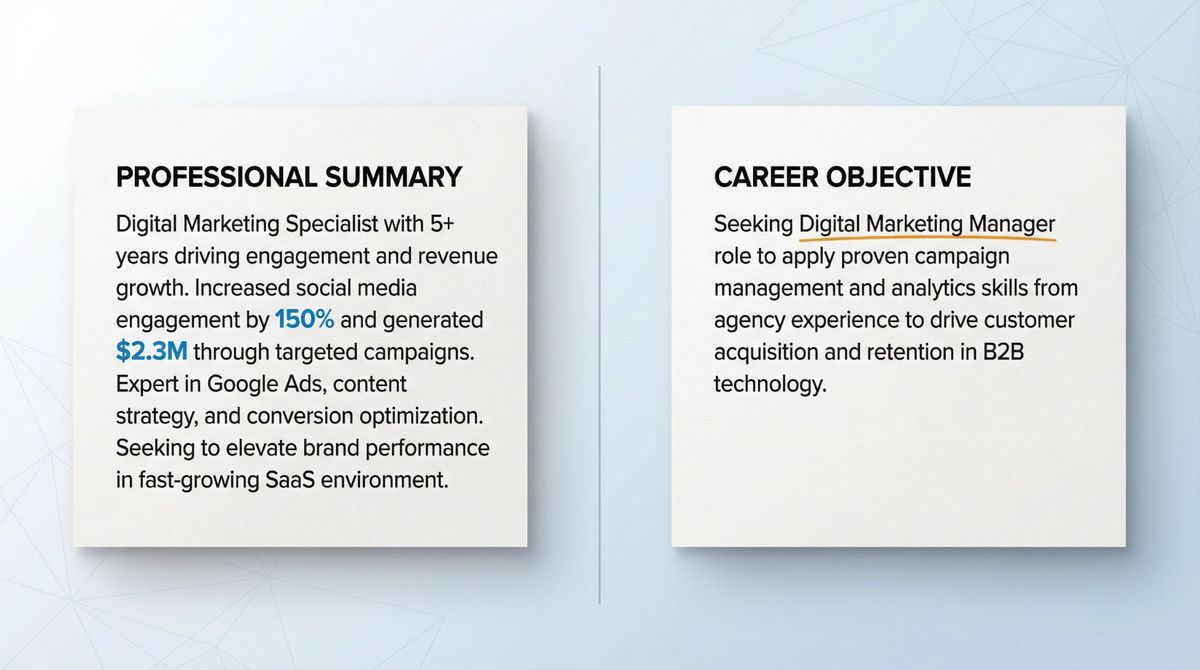 PROFESSIONAL SUMMARY

Digital Marketing Specialist with 5+ years driving engagement and revenue growth. Increased social media engagement by 150% and generated $2.3M through targeted campaigns. Expert in Google Ads, content strategy, and conversion optimization. Seeking to elevate brand performance in fast-growing SaaS environment.

CAREER OBJECTIVE

Seeking Digital Marketing Manager role to apply proven campaign management and analytics skills from agency experience to drive customer acquisition and retention in B2B technology.